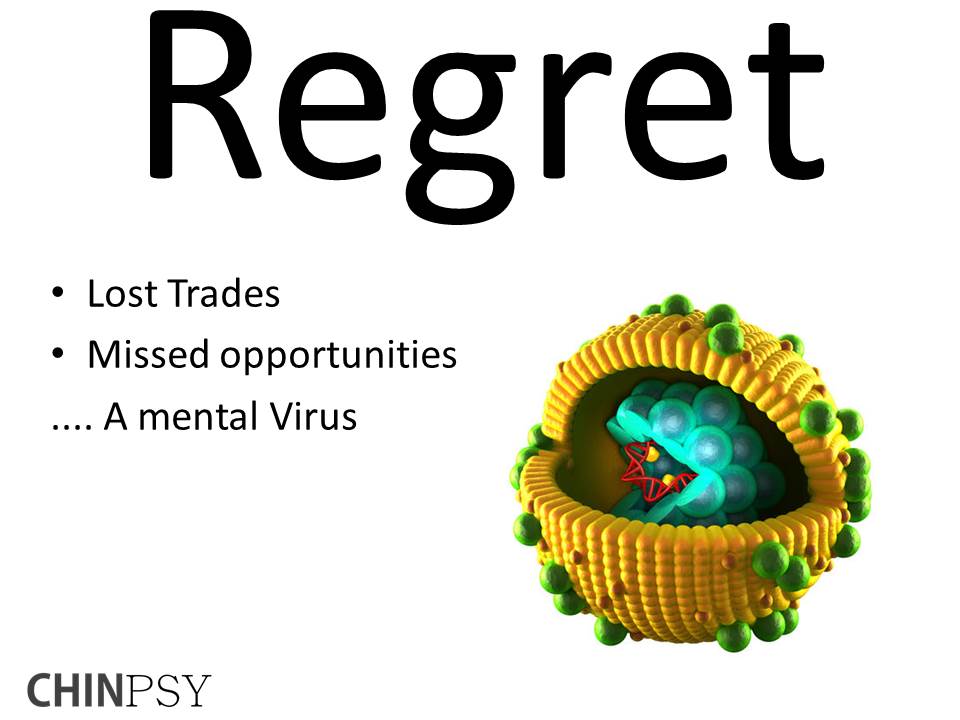 Regret

• Lost Trades
• Missed opportunities
.... A mental Virus

CHINPSY